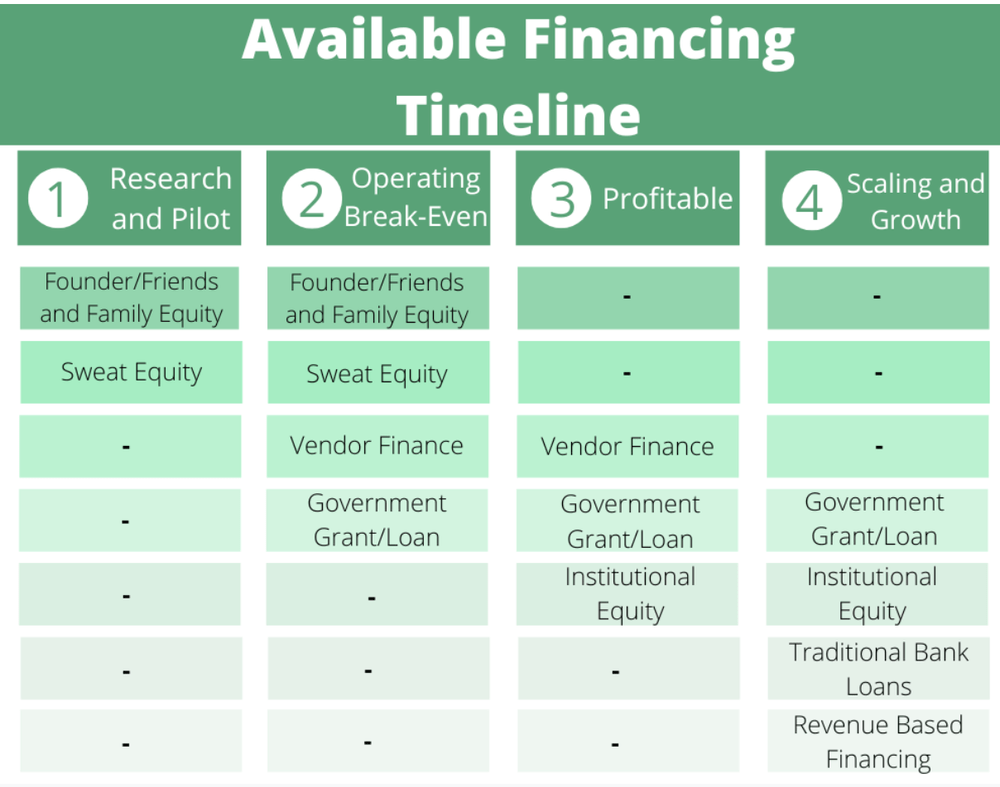 Available Financing Timeline

| 1 Research and Pilot | 2 Operating Break-Even | 3 Profitable | 4 Scaling and Growth |
|---|---|---|---|
| Founder/Friends and Family Equity | Founder/Friends and Family Equity | - | - |
| Sweat Equity | Sweat Equity | - | - |
| - | Vendor Finance | Vendor Finance | - |
| - | Government Grant/Loan | Government Grant/Loan | Government Grant/Loan |
| - | - | Institutional Equity | Institutional Equity |
| - | - | - | Traditional Bank Loans |
| - | - | - | Revenue Based Financing |